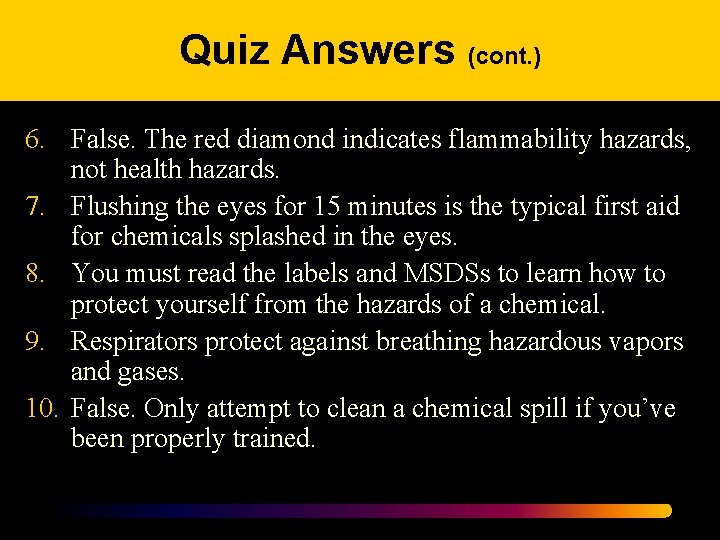 Quiz Answers (cont.)

6. False. The red diamond indicates flammability hazards, not health hazards.
7. Flushing the eyes for 15 minutes is the typical first aid for chemicals splashed in the eyes.
8. You must read the labels and MSDSs to learn how to protect yourself from the hazards of a chemical.
9. Respirators protect against breathing hazardous vapors and gases.
10. False. Only attempt to clean a chemical spill if you've been properly trained.